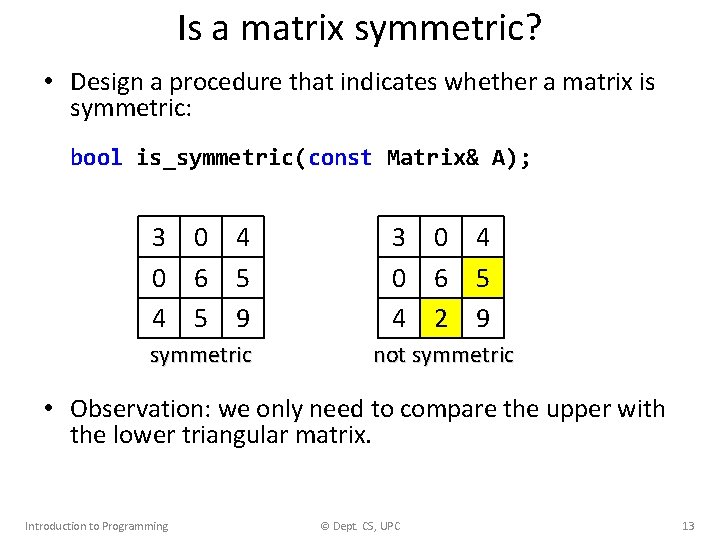 Is a matrix symmetric?

• Design a procedure that indicates whether a matrix is symmetric:

bool is_symmetric(const Matrix& A);

| 3 | 0 | 4 |
|---|---|---|
| 0 | 6 | 5 |
| 4 | 5 | 9 |

symmetric

| 3 | 0 | 4 |
|---|---|---|
| 0 | 6 | 5 |
| 4 | 2 | 9 |

not symmetric

• Observation: we only need to compare the upper with the lower triangular matrix.

Introduction to Programming © Dept. CS, UPC 13